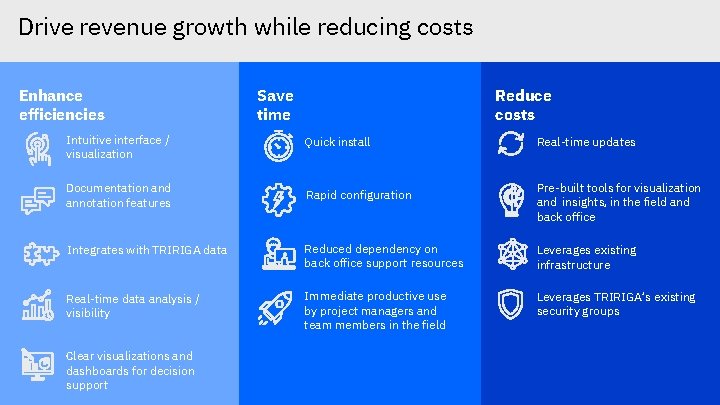 Drive revenue growth while reducing costs

Enhance efficiencies

Intuitive interface / visualization

Documentation and annotation features

Integrates with TRIRIGA data

Real-time data analysis / visibility

Clear visualizations and dashboards for decision support

Save time

Quick install

Rapid configuration

Reduced dependency on back office support resources

Immediate productive use by project managers and team members in the field

Reduce costs

Real-time updates

Pre-built tools for visualization and insights, in the field and back office

Leverages existing infrastructure

Leverages TRIRIGA's existing security groups